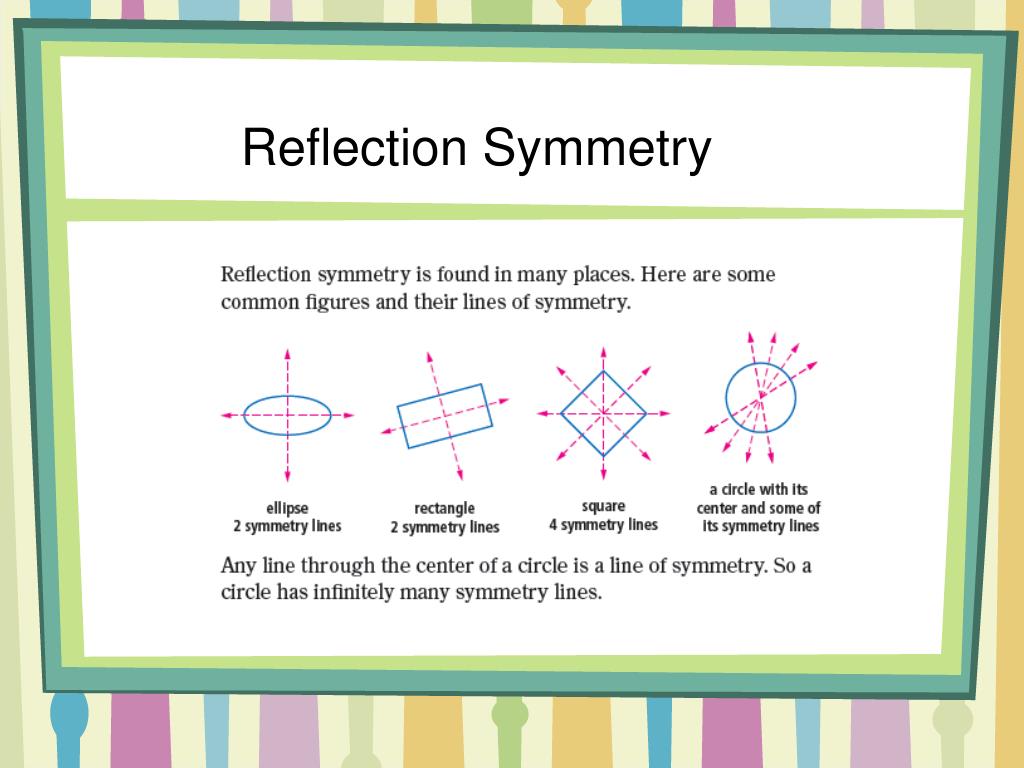 Reflection Symmetry

Reflection symmetry is found in many places. Here are some common figures and their lines of symmetry.

ellipse
2 symmetry lines

rectangle
2 symmetry lines

square
4 symmetry lines

a circle with its center and some of its symmetry lines

Any line through the center of a circle is a line of symmetry. So a circle has infinitely many symmetry lines.